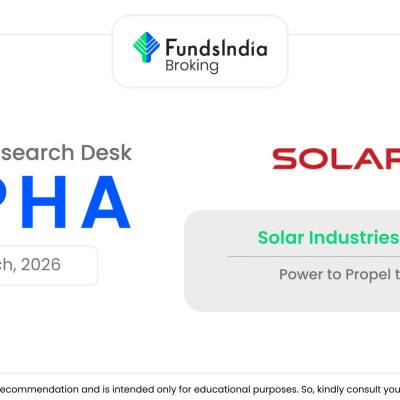 FundsIndia Broking

search Desk

PHA

ch, 2026

SOLAR

Solar Industries

Power to Propel t

ecommendation and is intended only for educational purposes. So, kindly consult you